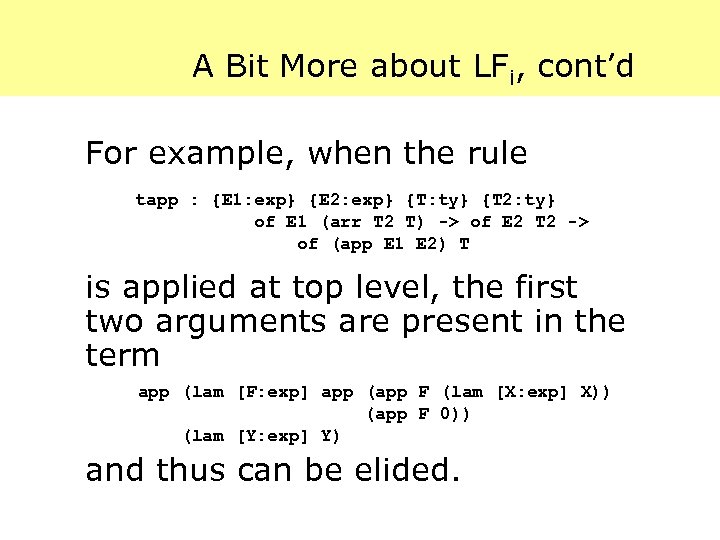 A Bit More about $LF_i$, cont'd

For example, when the rule

tapp : {E1:exp} {E2:exp} {T:ty} {T2:ty}
of E1 (arr T2 T) -> of E2 T2 ->
of (app E1 E2) T

is applied at top level, the first two arguments are present in the term

app (lam [F:exp] app (app F (lam [X:exp] X))
(app F 0))
(lam [Y:exp] Y)

and thus can be elided.